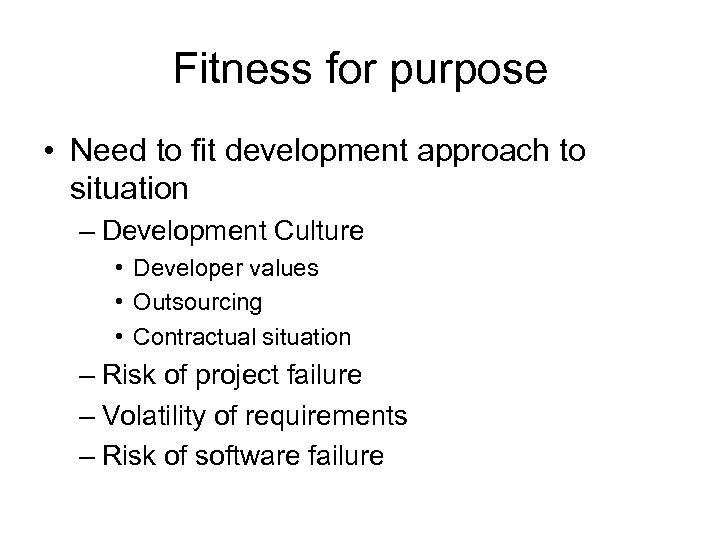 Fitness for purpose

• Need to fit development approach to situation
– Development Culture
• Developer values
• Outsourcing
• Contractual situation
– Risk of project failure
– Volatility of requirements
– Risk of software failure